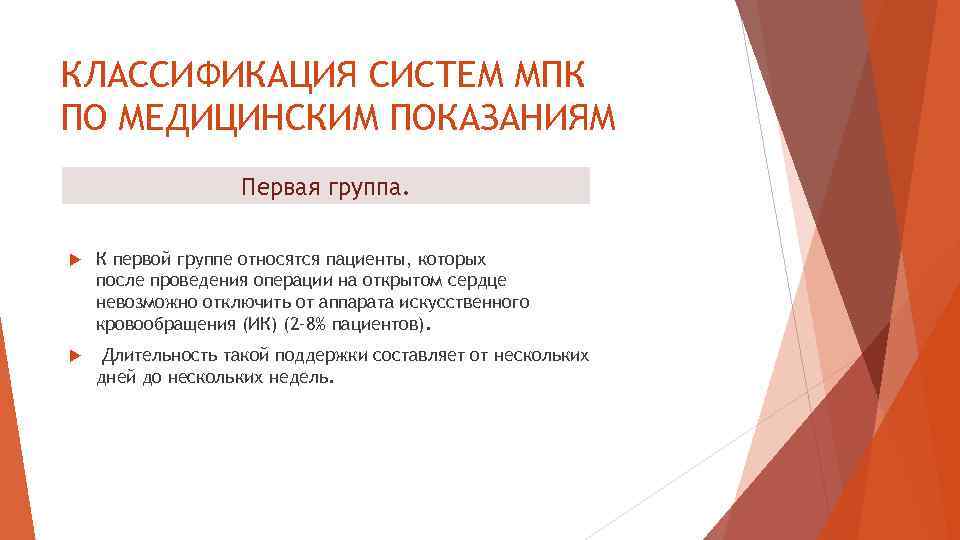 КЛАССИФИКАЦИЯ СИСТЕМ МПК ПО МЕДИЦИНСКИМ ПОКАЗАНИЯМ

Первая группа.

К первой группе относятся пациенты, которых после проведения операции на открытом сердце невозможно отключить от аппарата искусственного кровообращения (ИК) (2-8% пациентов).

Длительность такой поддержки составляет от нескольких дней до нескольких недель.